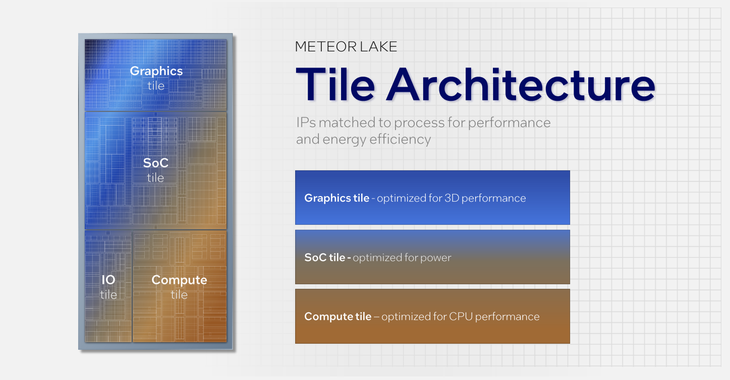 Graphics
tile

SoC
tile

IO
tile

Compute
tile

METEOR LAKE

Tile Architecture

IPs matched to process for performance and energy efficiency

Graphics tile - optimized for 3D performance

SoC tile - optimized for power

Compute tile – optimized for CPU performance